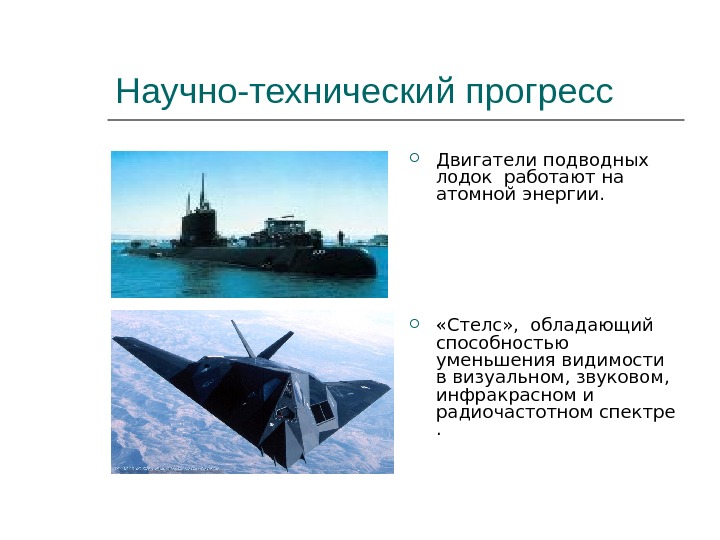 Научно-технический прогресс

Двигатели подводных лодок работают на атомной энергии.

«Стелс», обладающий способностью уменьшения видимости в визуальном, звуковом, инфракрасном и радиочастотном спектре .